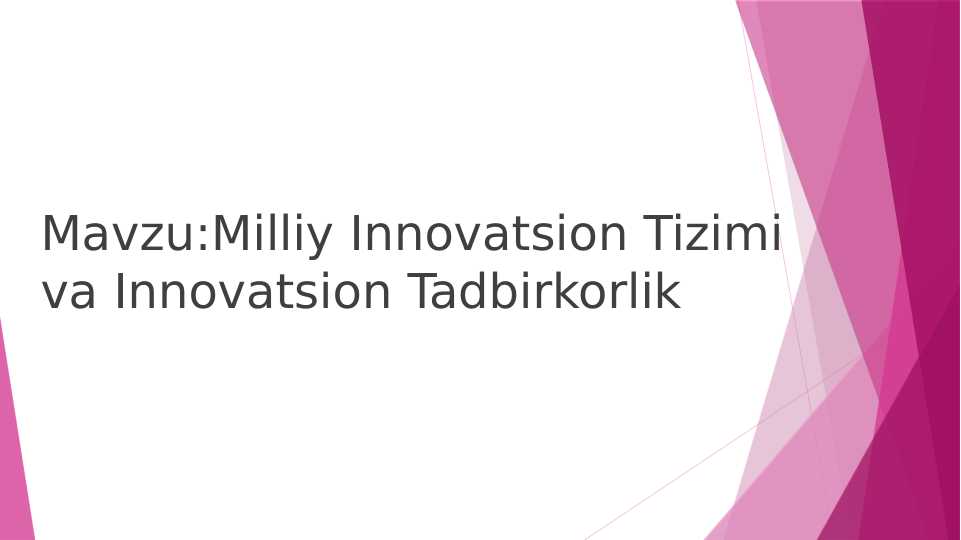 Mavzu:Milliy Innovatsion Tizimi va Innovatsion Tadbirkorlik